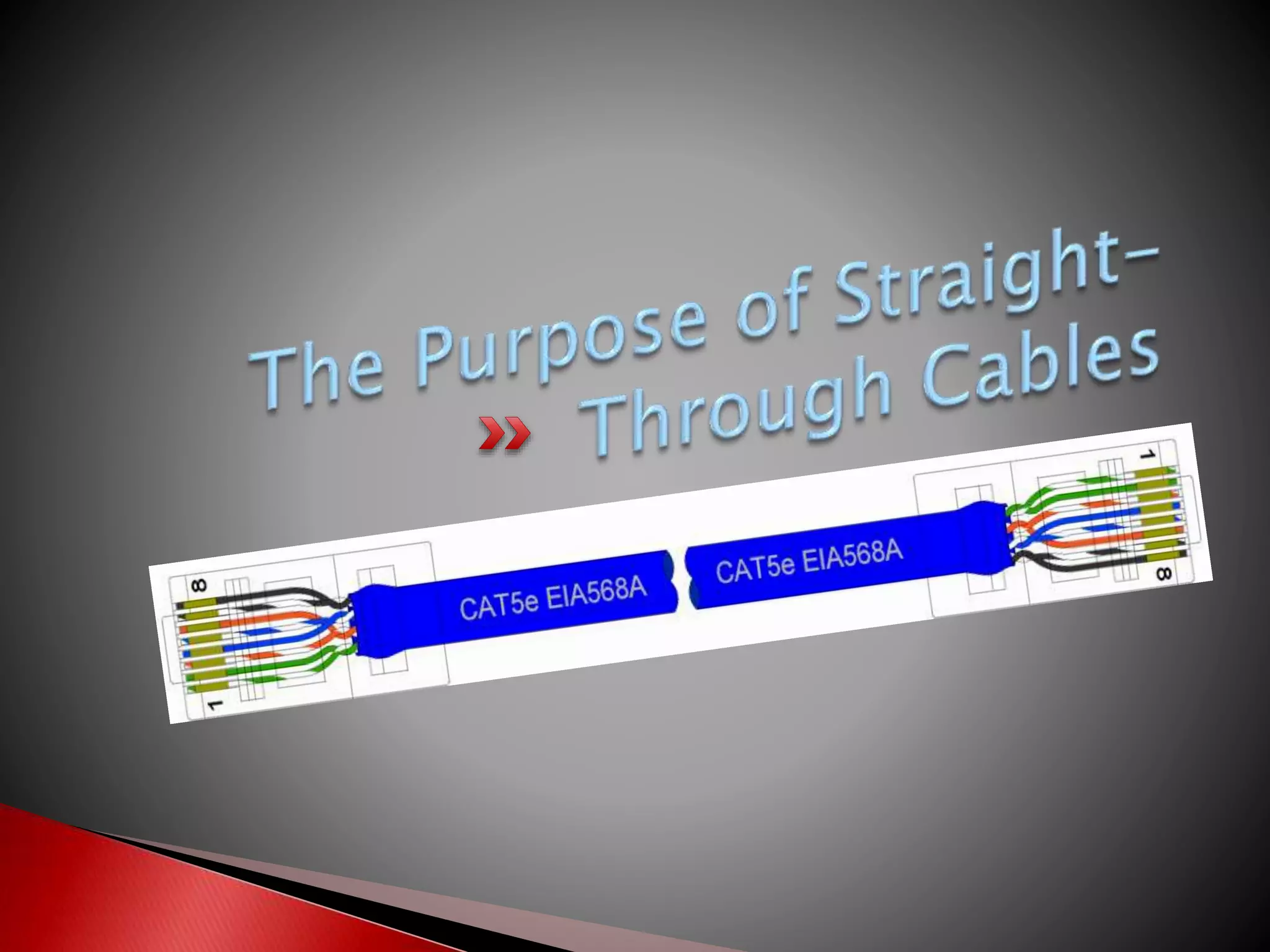 The Purpose of Straight-Through Cables

8
1
CAT5e EIA568A
CAT5e EIA568A
1
8